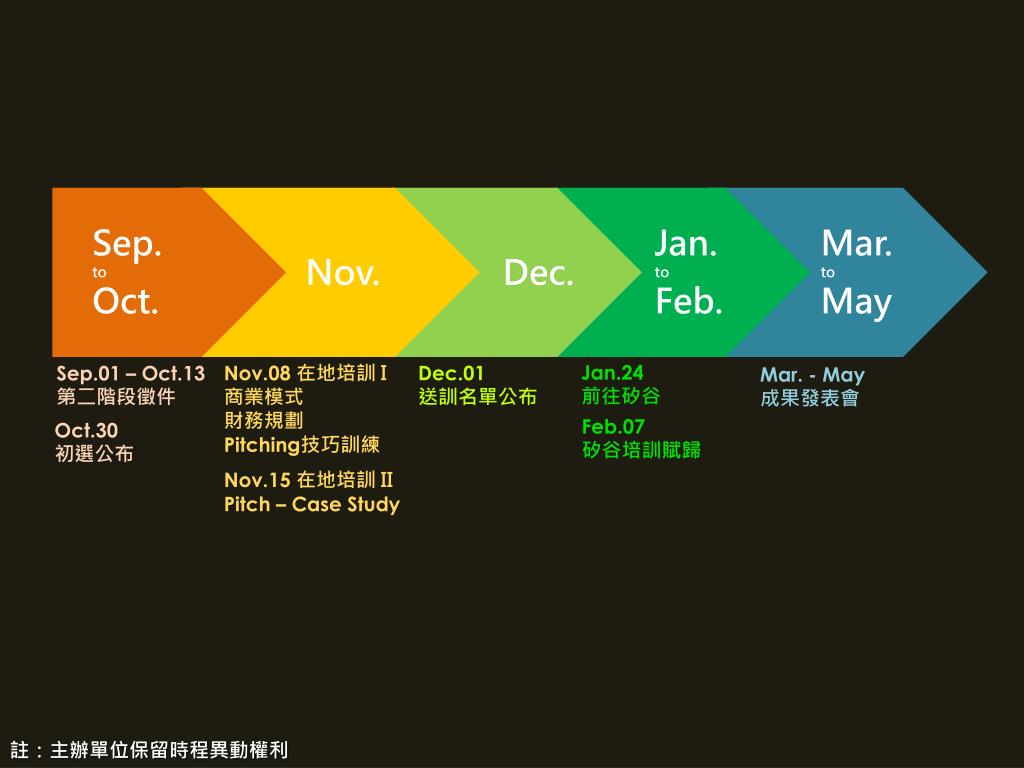 Sep.
to
Oct.

Nov.

Dec.

Jan.
to
Feb.

Mar.
to
May

Sep.01 – Oct.13
第二階段徵件

Oct.30
初選公布

Nov.08 在地培訓 I
商業模式
財務規劃
Pitching技巧訓練

Nov.15 在地培訓 II
Pitch – Case Study

Dec.01
送訓名單公布

Jan.24
前往矽谷

Feb.07
矽谷培訓賦歸

Mar. - May
成果發表會

註：主辦單位保留時程異動權利